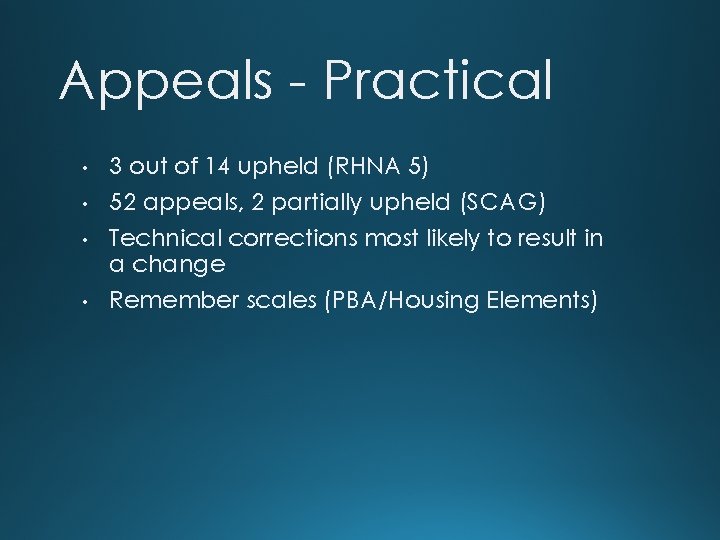 Appeals - Practical

• 3 out of 14 upheld (RHNA 5)
• 52 appeals, 2 partially upheld (SCAG)
• Technical corrections most likely to result in a change
• Remember scales (PBA/Housing Elements)